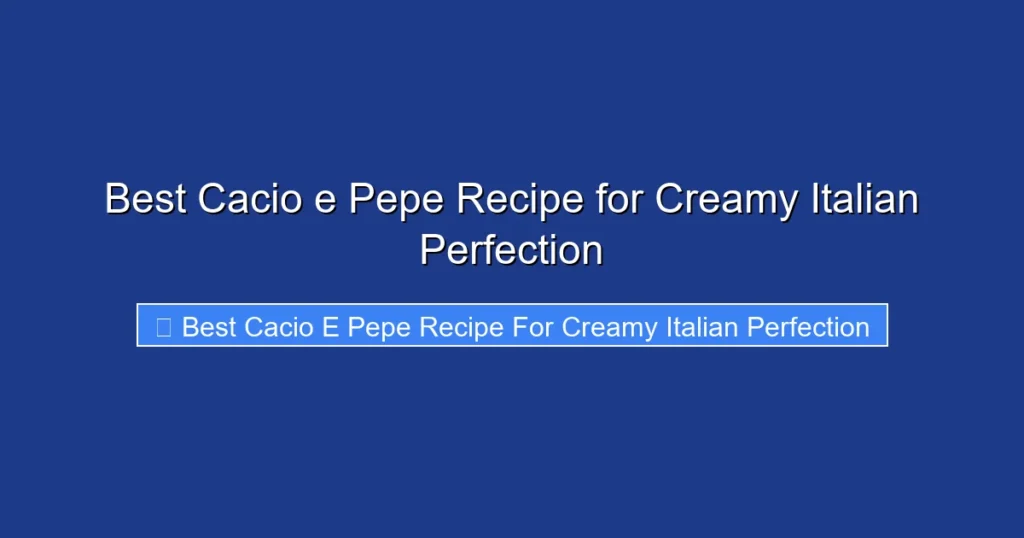 Best Cacio e Pepe Recipe for Creamy Italian Perfection

 Best Cacio E Pepe Recipe For Creamy Italian Perfection